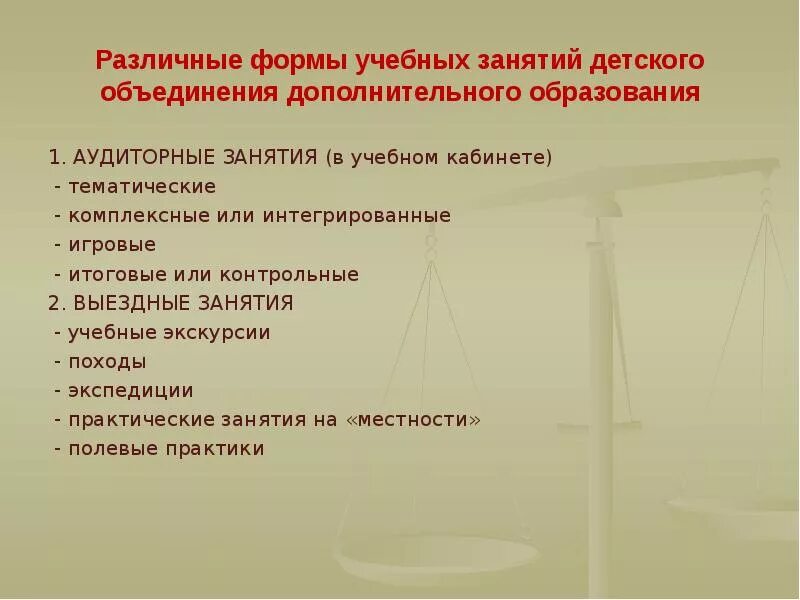 Различные формы учебных занятий детского объединения дополнительного образования

1. АУДИТОРНЫЕ ЗАНЯТИЯ (в учебном кабинете)
- тематические
- комплексные или интегрированные
- игровые
- итоговые или контрольные
2. ВЫЕЗДНЫЕ ЗАНЯТИЯ
- учебные экскурсии
- походы
- экспедиции
- практические занятия на «местности»
- полевые практики